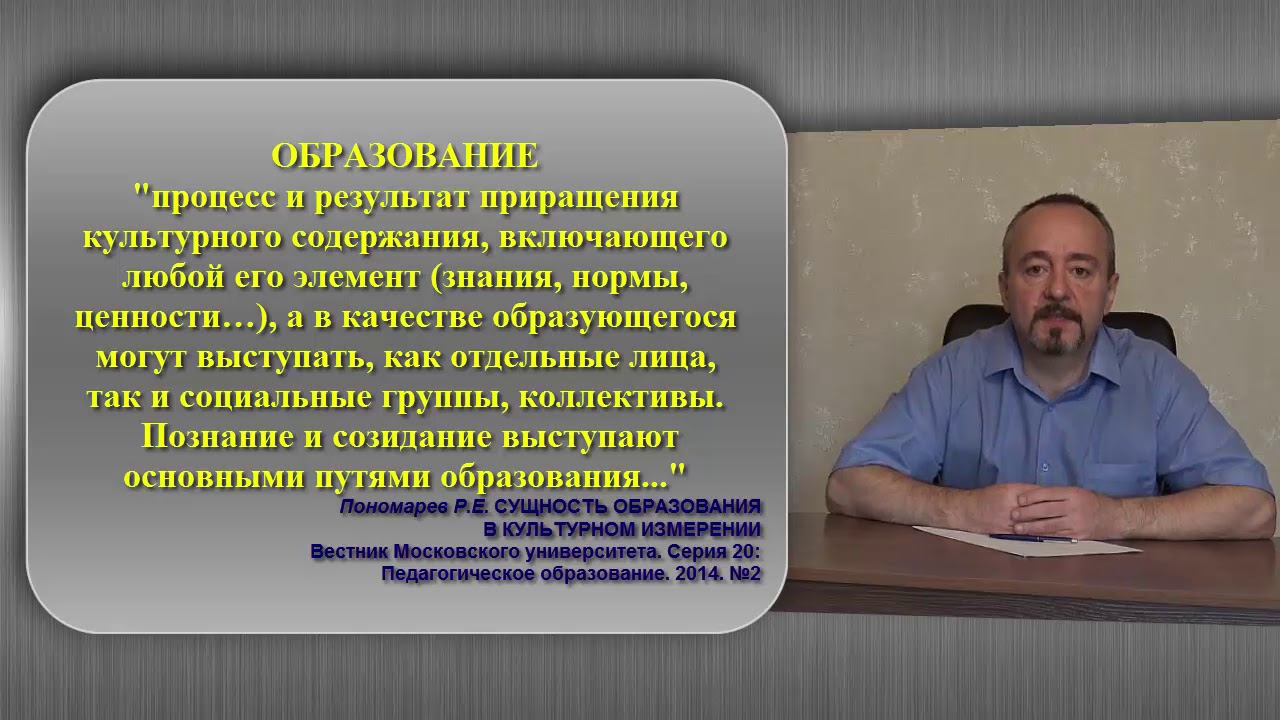 ОБРАЗОВАНИЕ
"процесс и результат приращения культурного содержания, включающего любой его элемент (знания, нормы, ценности…), а в качестве образующегося могут выступать, как отдельные лица, так и социальные группы, коллективы. Познание и созидание выступают основными путями образования..."

Пономарев Р.Е. СУЩНОСТЬ ОБРАЗОВАНИЯ В КУЛЬТУРНОМ ИЗМЕРЕНИИ
Вестник Московского университета. Серия 20: Педагогическое образование. 2014. №2